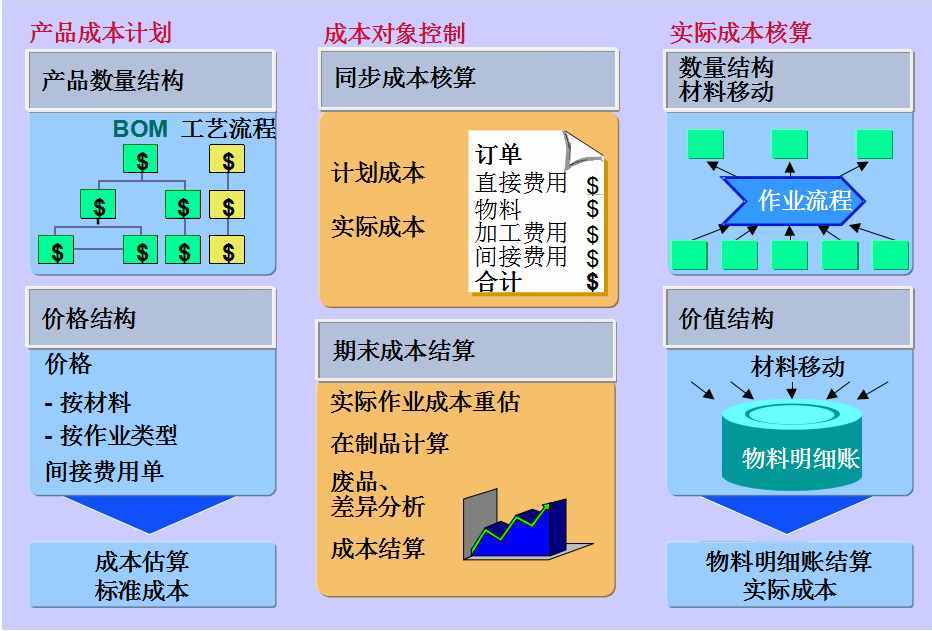 产品成本计划

产品数量结构

BOM 工艺流程

$ $ $ $ $ $ $ $ $

价格结构

价格
- 按材料
- 按作业类型
间接费用单

成本估算
标准成本

成本对象控制

同步成本核算

计划成本
实际成本

订单
直接费用 $
物料 $
加工费用 $
间接费用 $
合计 $

期末成本结算

实际作业成本重估
在制品计算
废品、
差异分析
成本结算

实际成本核算

数量结构
材料移动

作业流程

价值结构

材料移动

物料明细账

物料明细账结算
实际成本